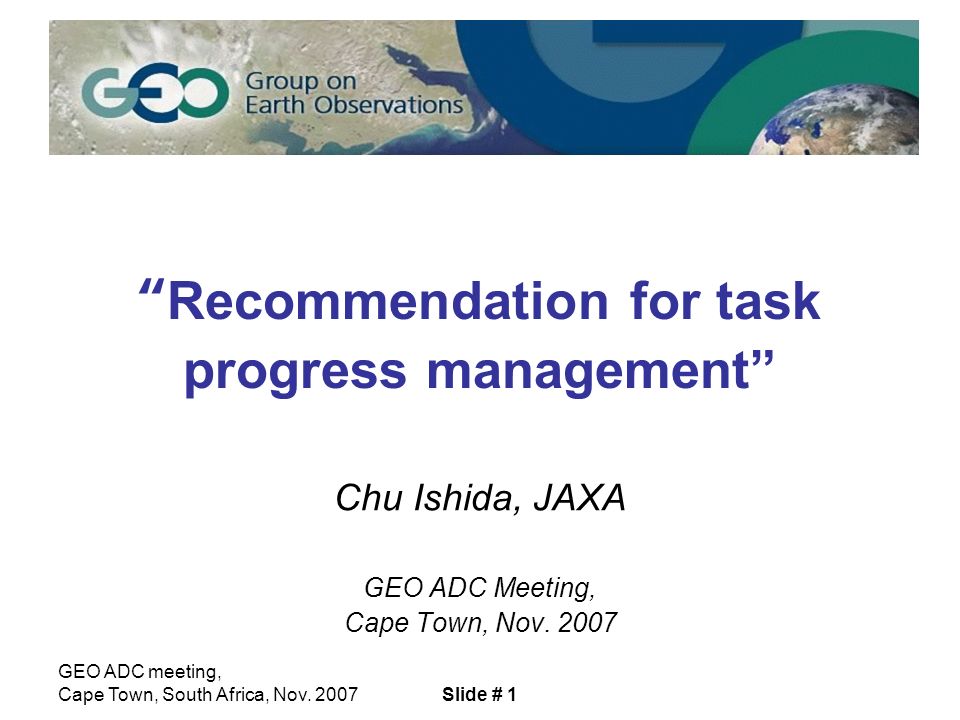 GEO Group on Earth Observations

“Recommendation for task progress management”

Chu Ishida, JAXA

GEO ADC Meeting,
Cape Town, Nov. 2007

GEO ADC meeting,
Cape Town, South Africa, Nov. 2007

Slide # 1